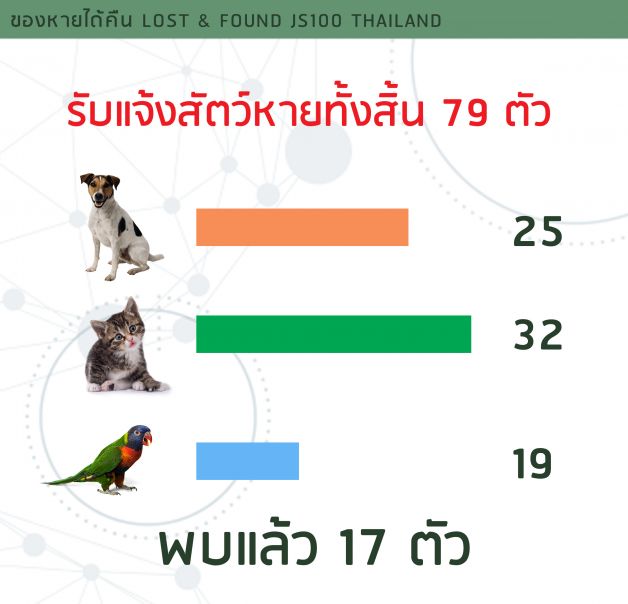 ของหายได้คืน LOST & FOUND JS100 THAILAND

รับแจ้งสัตว์หายทั้งสิ้น 79 ตัว

25

32

19

พบแล้ว 17 ตัว